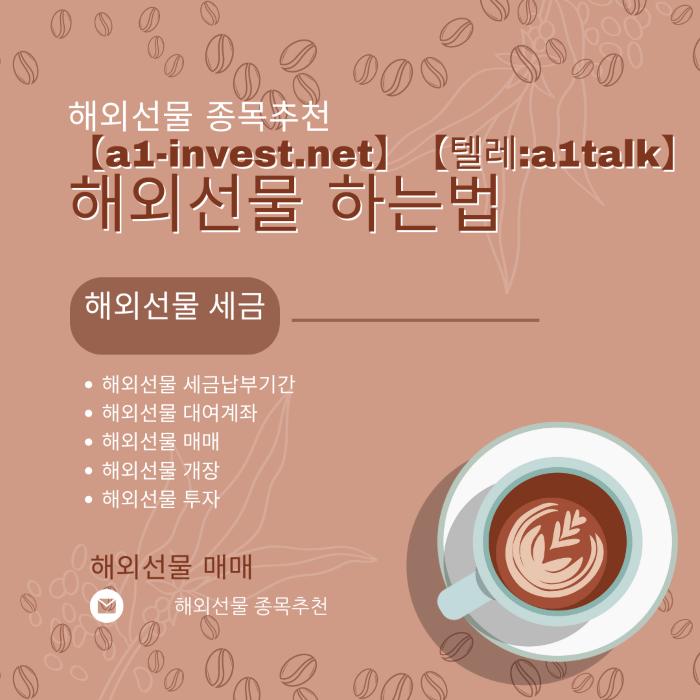 해외선물 종목추천
【a1-invest.net】 【텔레:a1talk】
해외선물 하는법

해외선물 세금

• 해외선물 세금납부기간
• 해외선물 대여계좌
• 해외선물 매매
• 해외선물 개장
• 해외선물 투자

해외선물 매매

해외선물 종목추천